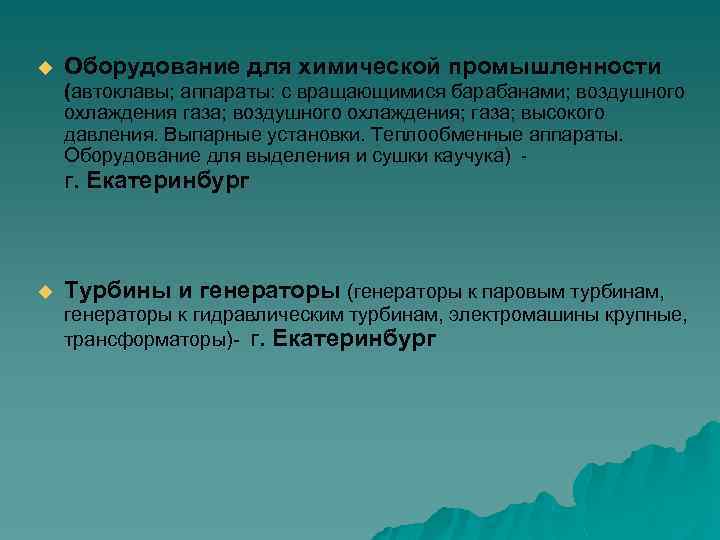 Оборудование для химической промышленности (автоклавы; аппараты: с вращающимися барабанами; воздушного охлаждения газа; воздушного охлаждения; газа; высокого давления. Выпарные установки. Теплообменные аппараты. Оборудование для выделения и сушки каучука) - г. Екатеринбург

Турбины и генераторы (генераторы к паровым турбинам, генераторы к гидравлическим турбинам, электромашины крупные, трансформаторы)- г. Екатеринбург